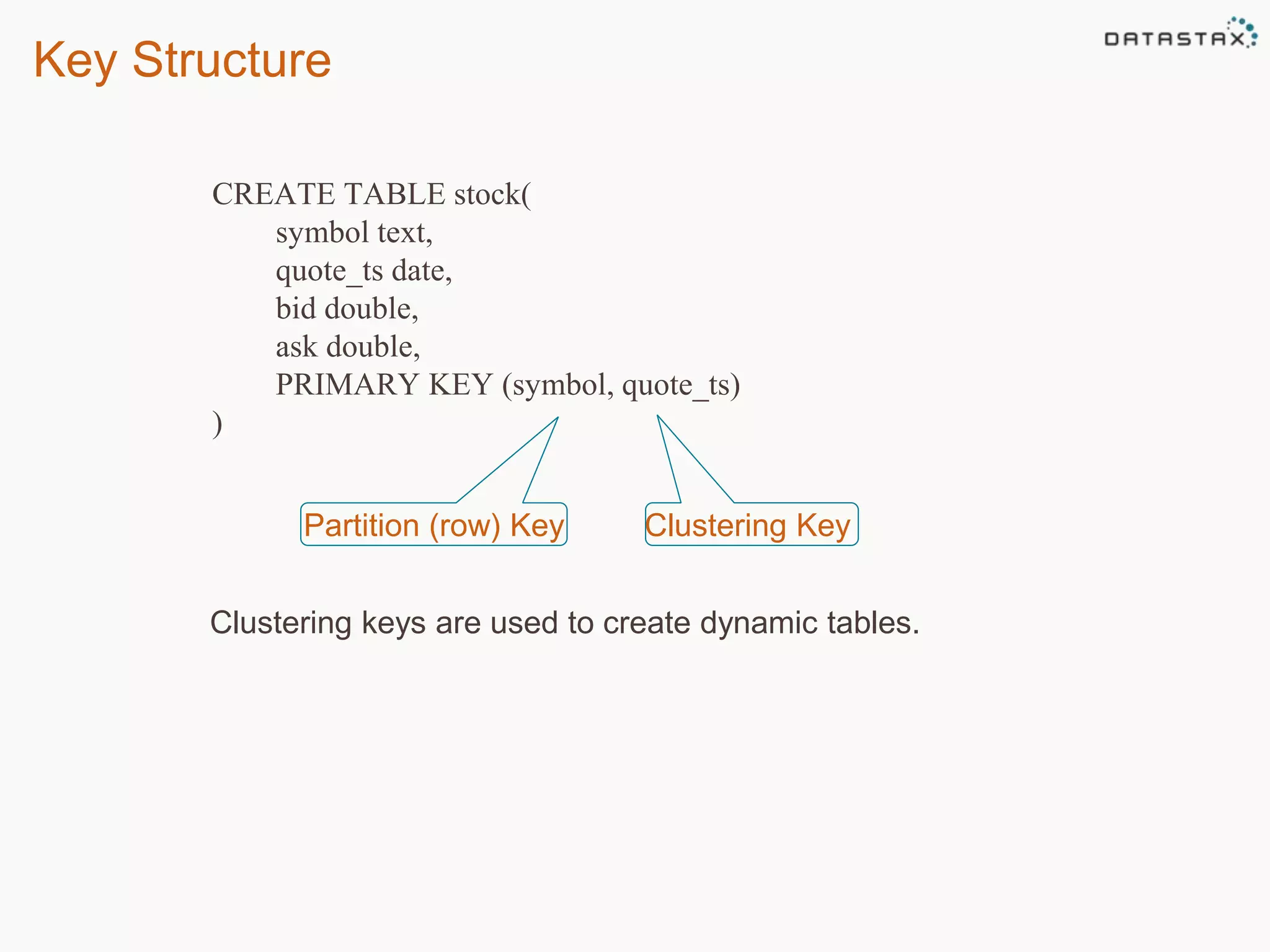 Key Structure

DATASTAX

CREATE TABLE stock(
symbol text,
quote_ts date,
bid double,
ask double,
PRIMARY KEY (symbol, quote_ts)
)

Partition (row) Key

Clustering Key

Clustering keys are used to create dynamic tables.